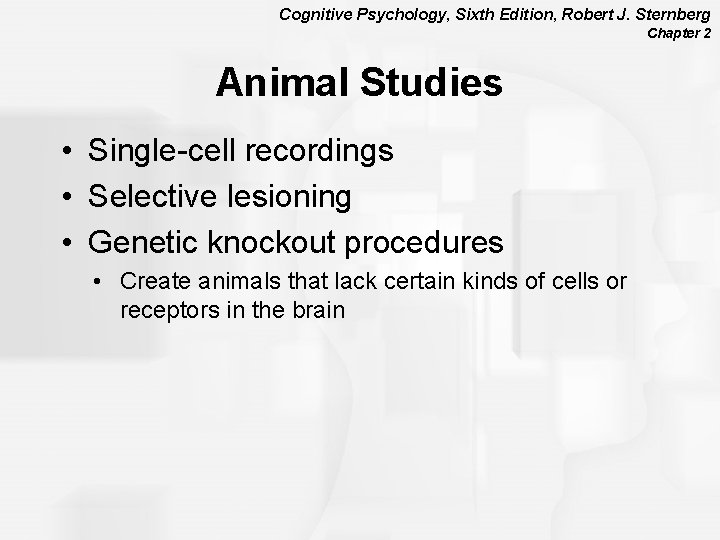 Cognitive Psychology, Sixth Edition, Robert J. Sternberg
Chapter 2

Animal Studies

• Single-cell recordings
• Selective lesioning
• Genetic knockout procedures
  • Create animals that lack certain kinds of cells or receptors in the brain